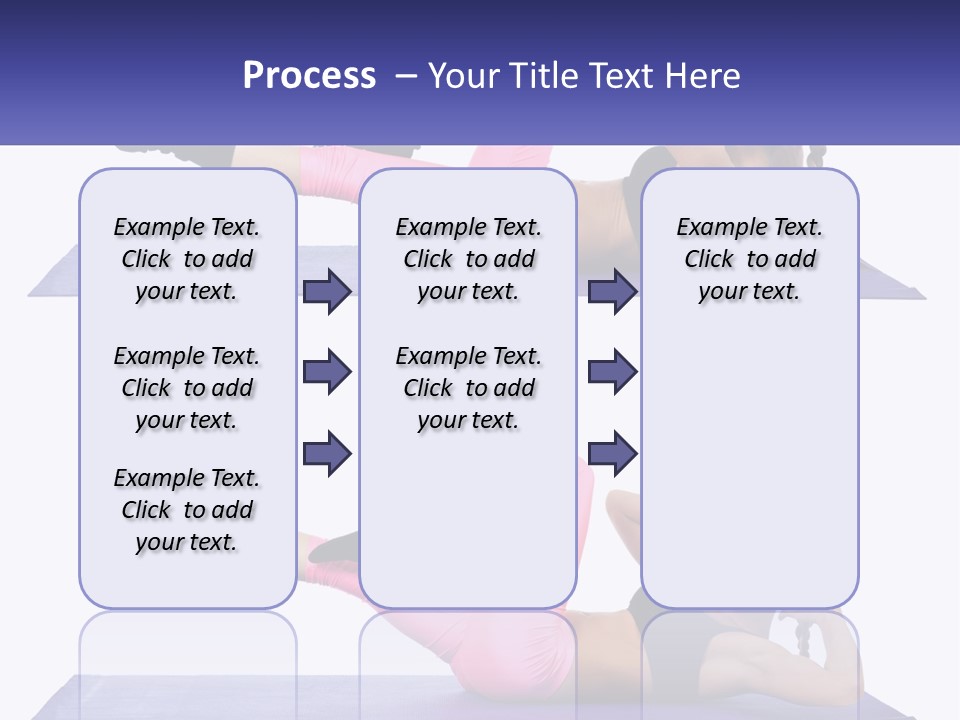 Process – Your Title Text Here

Example Text. Click to add your text.

Example Text. Click to add your text.

Example Text. Click to add your text.

Example Text. Click to add your text.

Example Text. Click to add your text.

Example Text. Click to add your text.